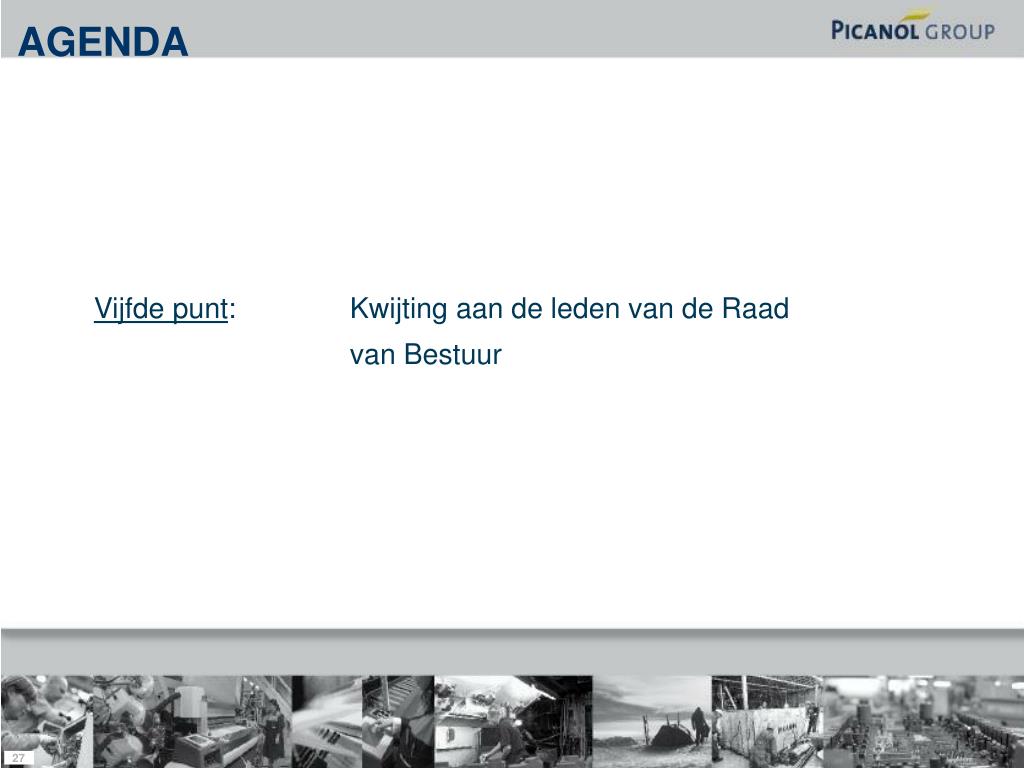 AGENDA

PICANOL GROUP

Vijfde punt: Kwijting aan de leden van de Raad van Bestuur

27